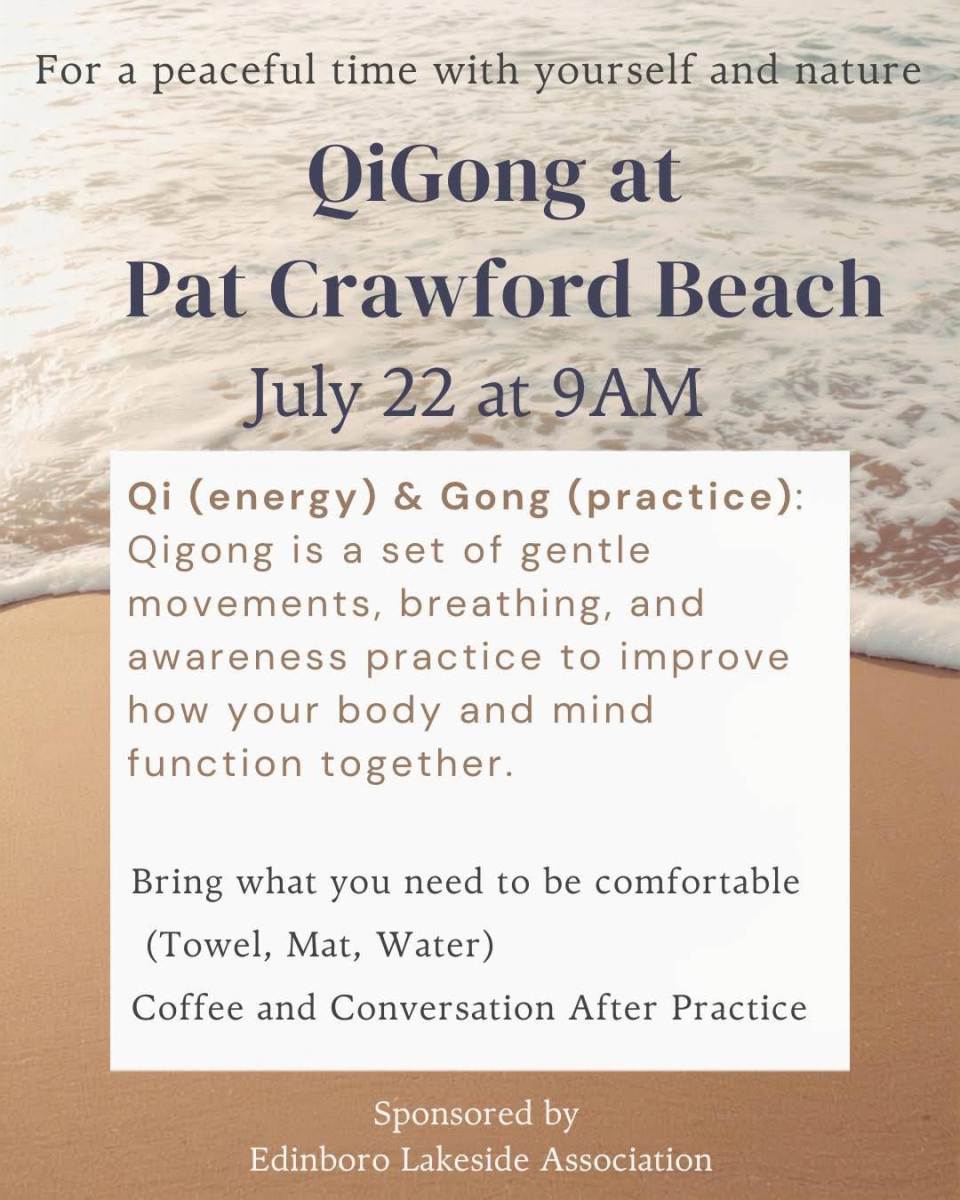 For a peaceful time with yourself and nature

QiGong at
Pat Crawford Beach
July 22 at 9AM

Qi (energy) & Gong (practice): Qigong is a set of gentle movements, breathing, and awareness practice to improve how your body and mind function together.

Bring what you need to be comfortable
(Towel, Mat, Water)
Coffee and Conversation After Practice

Sponsored by
Edinboro Lakeside Association